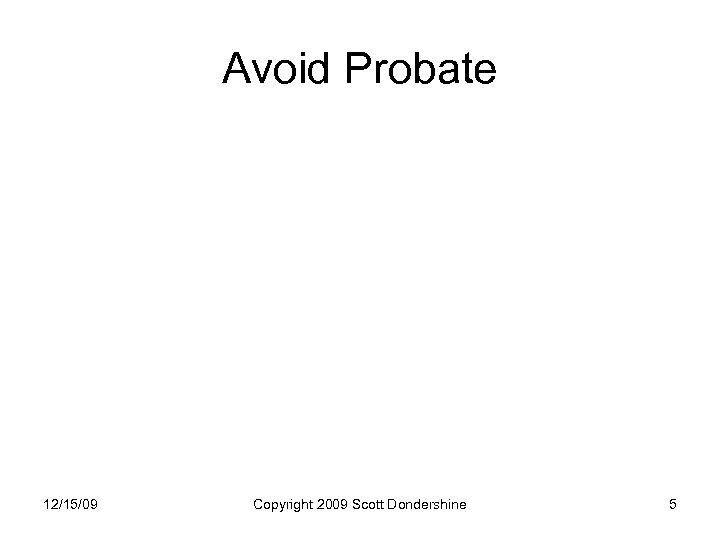 Avoid Probate

12/15/09

Copyright 2009 Scott Dondershine

5